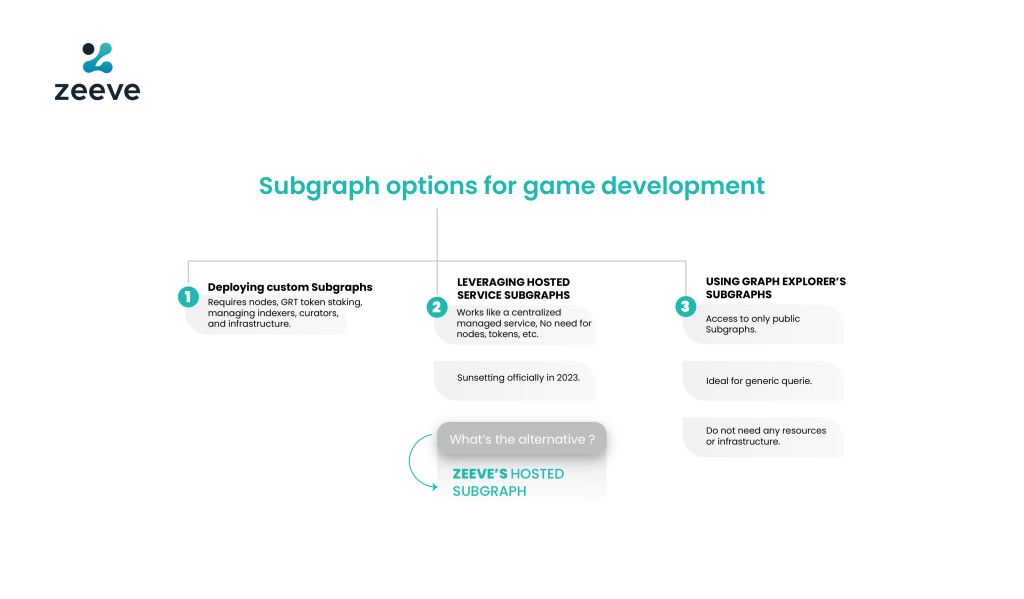 zeeve

Subgraph options for game development

1 Deploying custom Subgraphs
Requires nodes, GRT token staking, managing indexers, curators, and infrastructure.

2 LEVERAGING HOSTED SERVICE SUBGRAPHS
Works like a centralized managed service, No need for nodes, tokens, etc.

Sunsetting officially in 2023.

What's the alternative ?

ZEEVE'S HOSTED SUBGRAPH

3 USING GRAPH EXPLORER'S SUBGRAPHS
Access to only public Subgraphs.

Ideal for generic querie.

Do not need any resources or infrastructure.